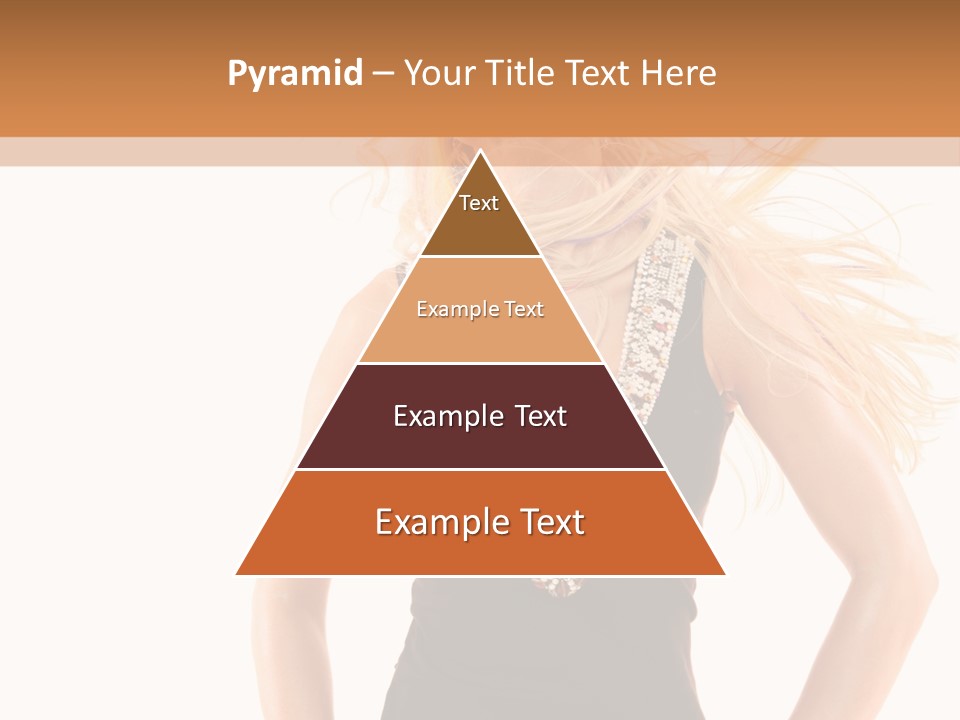 Pyramid – Your Title Text Here

Text

Example Text

Example Text

Example Text